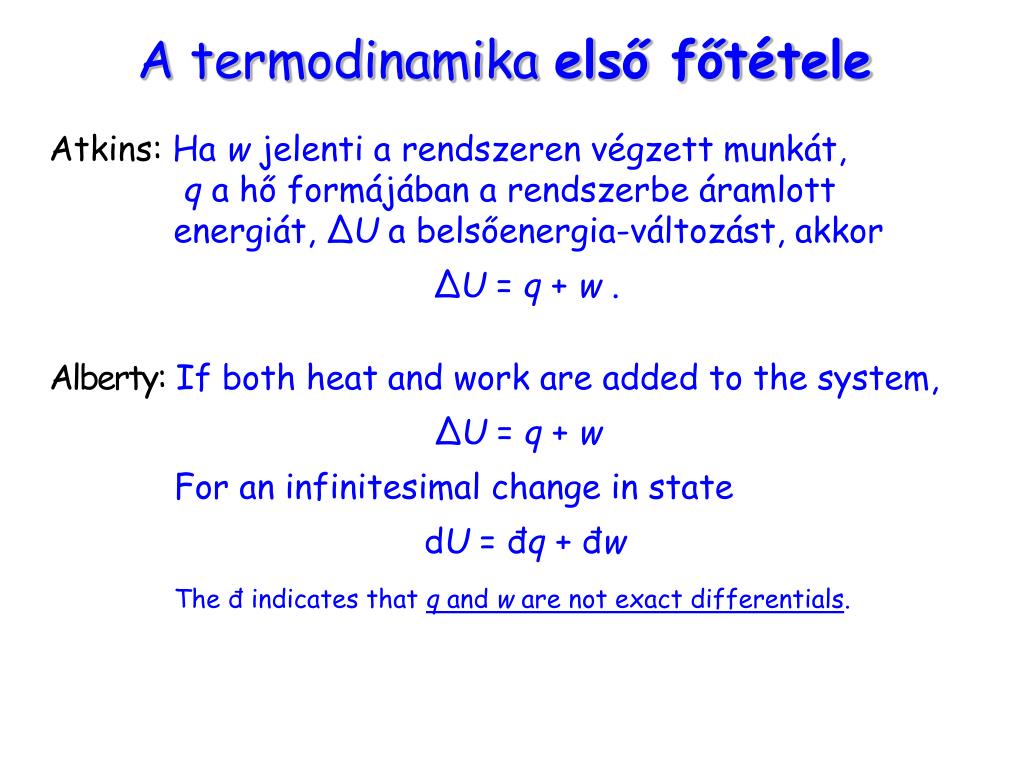 A termodinamika első főtétele

Atkins: Ha $w$ jelenti a rendszeren végzett munkát, $q$ a hő formájában a rendszerbe áramlott energiát, $\Delta U$ a belsőenergia-változást, akkor

$\Delta U = q + w$ .

Alberty: If both heat and work are added to the system,

$\Delta U = q + w$

For an infinitesimal change in state

$dU = đq + đw$

The đ indicates that $q$ and $w$ are not exact differentials.